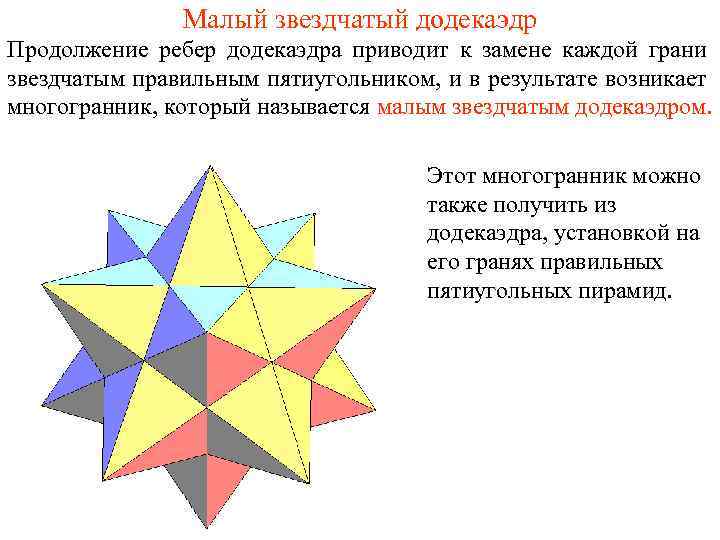 Малый звездчатый додекаэдр

Продолжение ребер додекаэдра приводит к замене каждой грани звездчатым правильным пятиугольником, и в результате возникает многогранник, который называется малым звездчатым додекаэдром.

Этот многогранник можно также получить из додекаэдра, установкой на его гранях правильных пятиугольных пирамид.